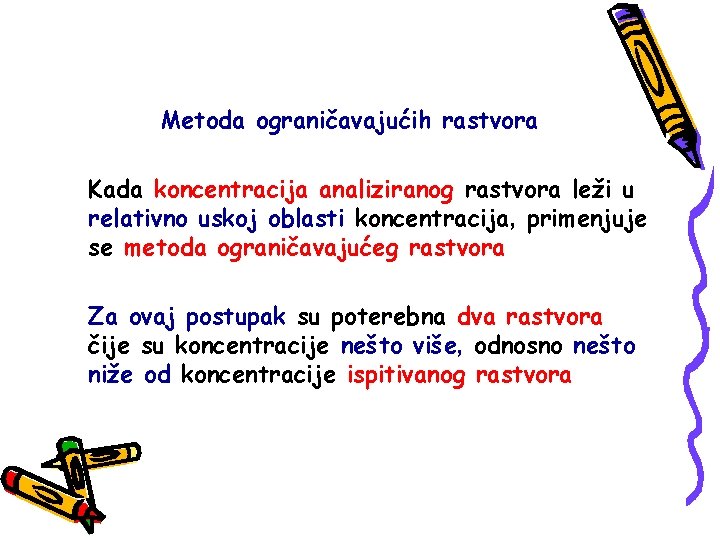 Metoda ograničavajućih rastvora

Kada koncentracija analiziranog rastvora leži u relativno uskoj oblasti koncentracija, primenjuje se metoda ograničavajućeg rastvora

Za ovaj postupak su poterebna dva rastvora čije su koncentracije nešto više, odnosno nešto niže od koncentracije ispitivanog rastvora